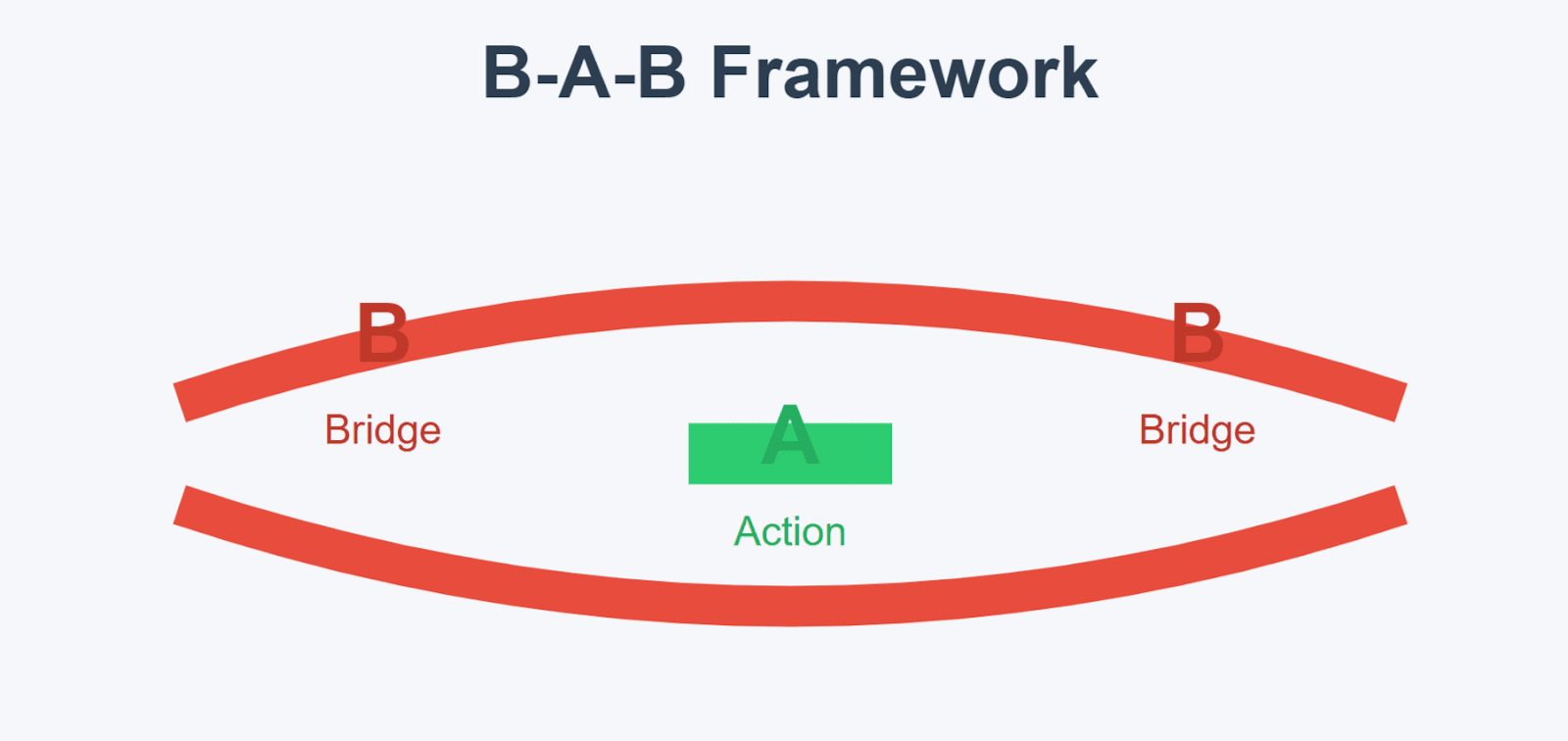 B-A-B Framework

B

Bridge

A

Action

B

Bridge